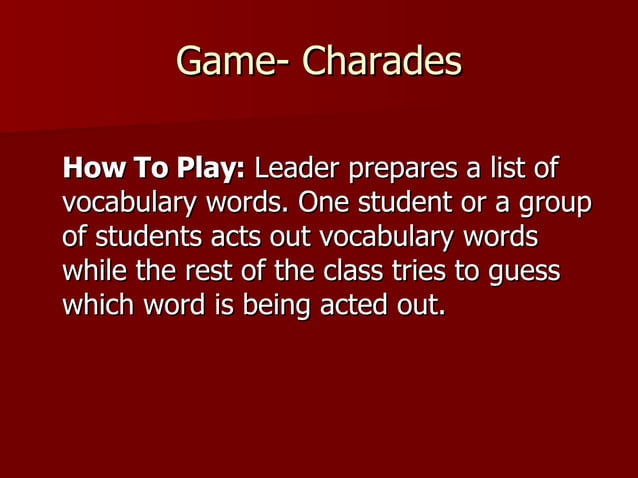 Game- Charades

How To Play: Leader prepares a list of vocabulary words. One student or a group of students acts out vocabulary words while the rest of the class tries to guess which word is being acted out.